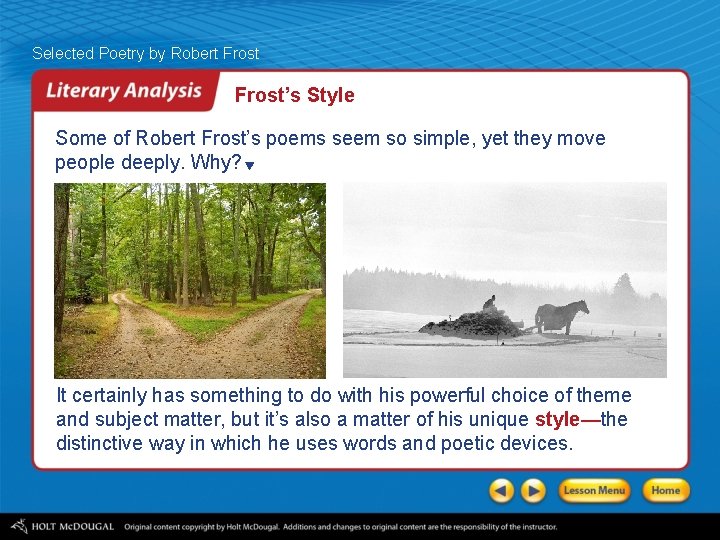 Selected Poetry by Robert Frost

Literary Analysis

Frost's Style

Some of Robert Frost's poems seem so simple, yet they move people deeply. Why?

It certainly has something to do with his powerful choice of theme and subject matter, but it's also a matter of his unique style—the distinctive way in which he uses words and poetic devices.

Lesson Menu

Home

HOLT McDOUGAL Original content copyright by Holt McDougal. Additions and changes to original content are the responsibility of the instructor.